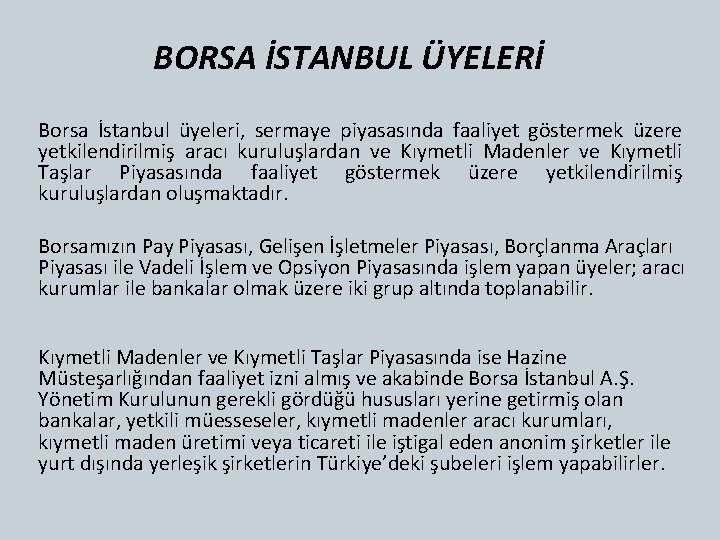 BORSA İSTANBUL ÜYELERİ

Borsa İstanbul üyeleri, sermaye piyasasında faaliyet göstermek üzere yetkilendirilmiş aracı kuruluşlardan ve Kıymetli Madenler ve Kıymetli Taşlar Piyasasında faaliyet göstermek üzere yetkilendirilmiş kuruluşlardan oluşmaktadır.

Borsamızın Pay Piyasası, Gelişen İşletmeler Piyasası, Borçlanma Araçları Piyasası ile Vadeli İşlem ve Opsiyon Piyasasında işlem yapan üyeler; aracı kurumlar ile bankalar olmak üzere iki grup altında toplanabilir.

Kıymetli Madenler ve Kıymetli Taşlar Piyasasında ise Hazine Müsteşarlığından faaliyet izni almış ve akabinde Borsa İstanbul A.Ş. Yönetim Kurulunun gerekli gördüğü hususları yerine getirmiş olan bankalar, yetkili müesseseler, kıymetli madenler aracı kurumları, kıymetli maden üretimi veya ticareti ile iştigal eden anonim şirketler ile yurt dışında yerleşik şirketlerin Türkiye'deki şubeleri işlem yapabilirler.